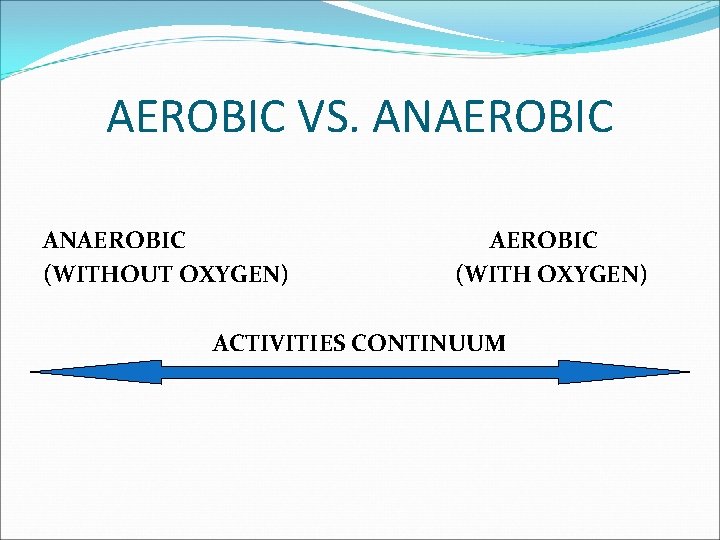 AEROBIC VS. ANAEROBIC

ANAEROBIC
(WITHOUT OXYGEN)

AEROBIC
(WITH OXYGEN)

ACTIVITIES CONTINUUM